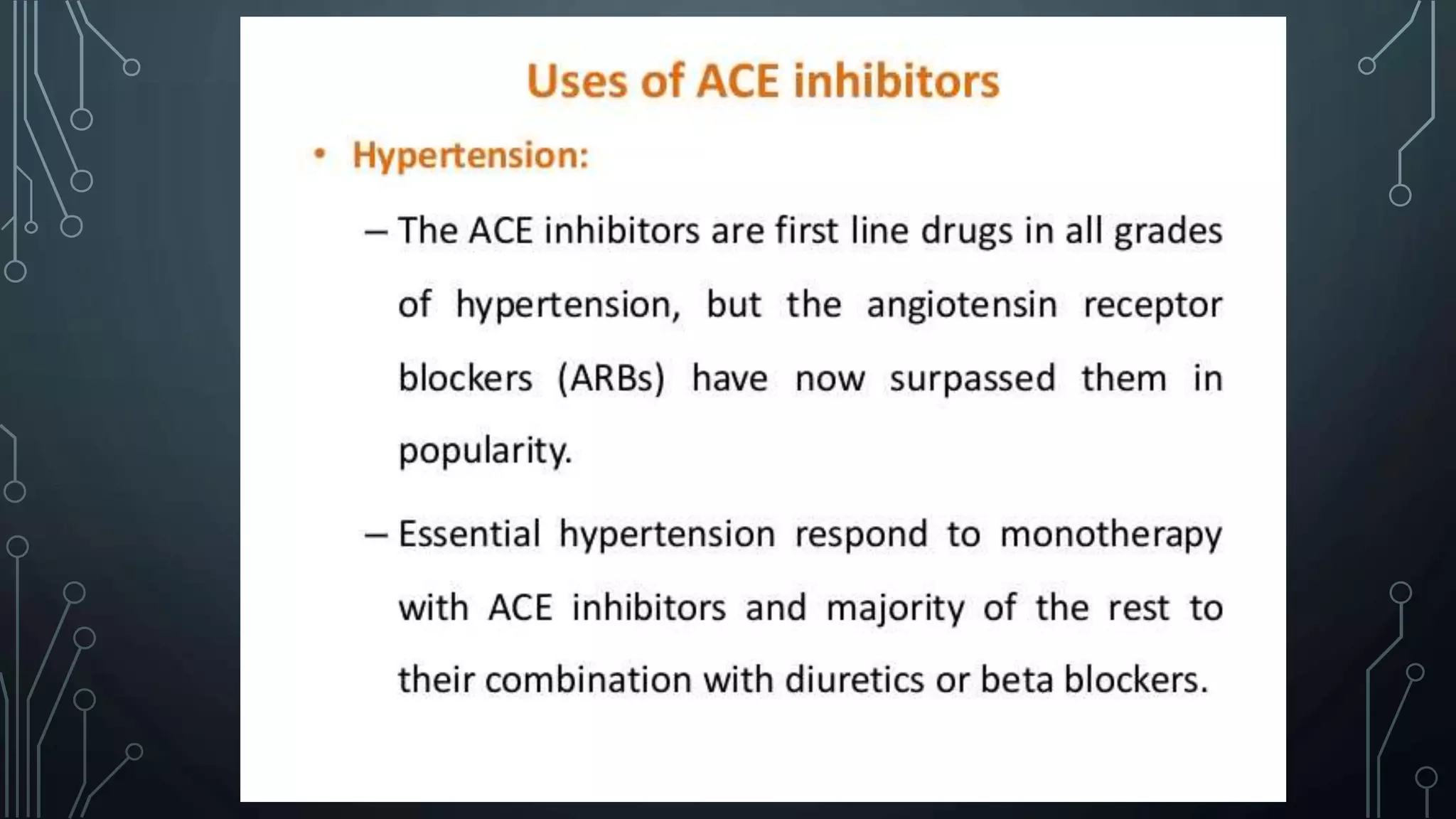 Uses of ACE inhibitors

• Hypertension:

– The ACE inhibitors are first line drugs in all grades of hypertension, but the angiotensin receptor blockers (ARBs) have now surpassed them in popularity.

– Essential hypertension respond to monotherapy with ACE inhibitors and majority of the rest to their combination with diuretics or beta blockers.